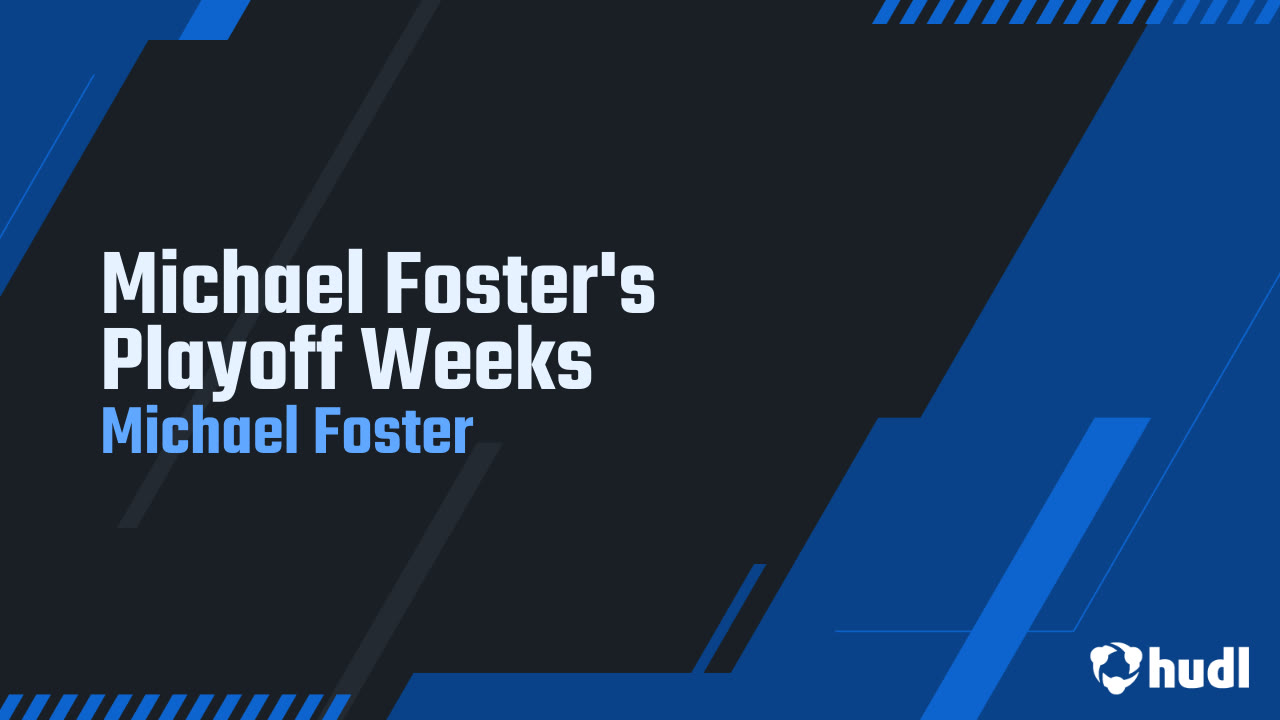 Michael Foster's Playoff Weeks
Michael Foster

hudl